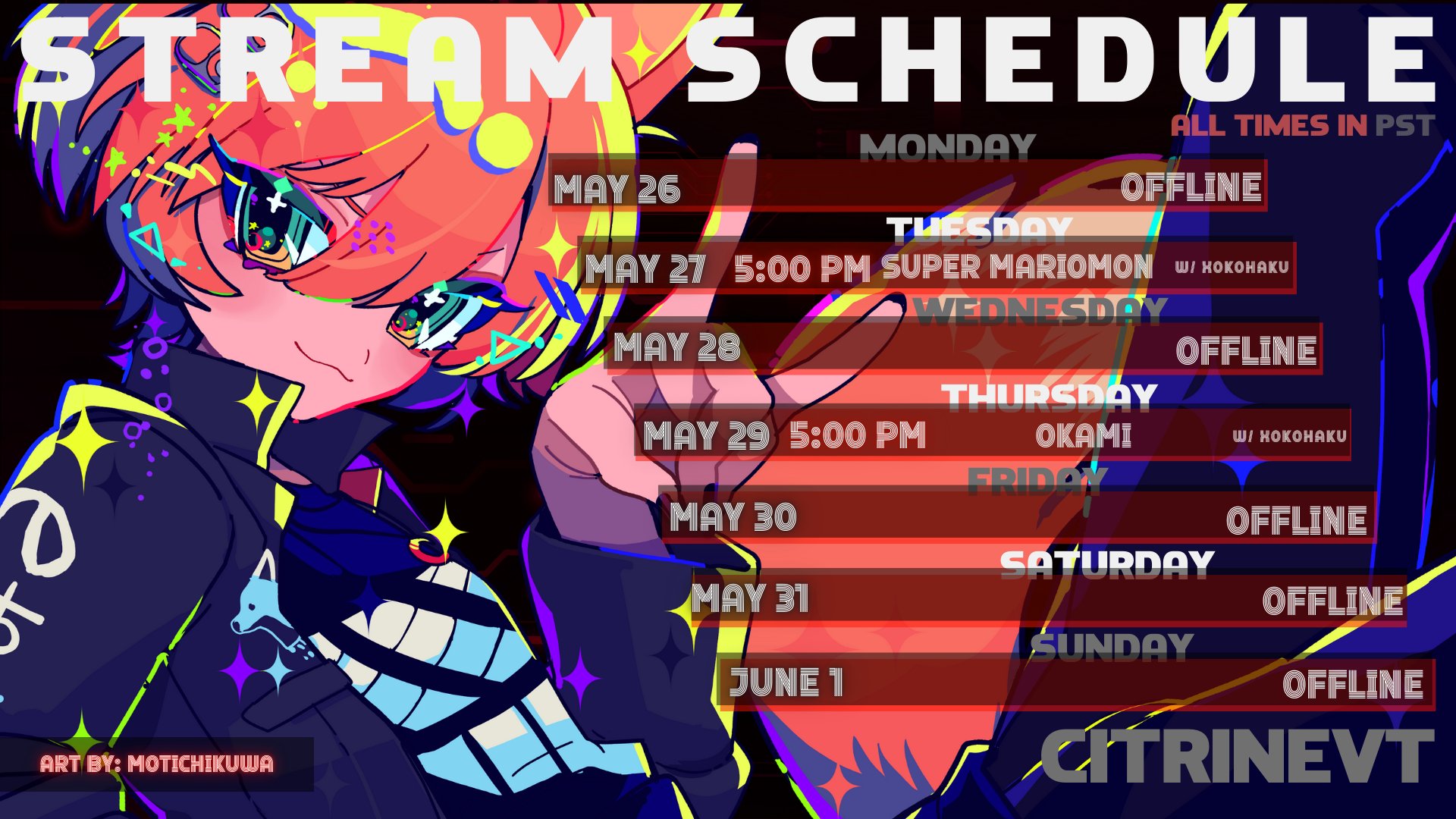 STREAM SCHEDULE

ALL TIMES IN PST

MONDAY
MAY 26 OFFLINE

TUESDAY
MAY 27 5:00 PM SUPER MARIOMON W/ KOKOHAKU

WEDNESDAY
MAY 28 OFFLINE

THURSDAY
MAY 29 5:00 PM OKAMI W/ KOKOHAKU

FRIDAY
MAY 30 OFFLINE

SATURDAY
MAY 31 OFFLINE

SUNDAY
JUNE 1 OFFLINE

ART BY: MOTICHIKUWA

CITRINEVT